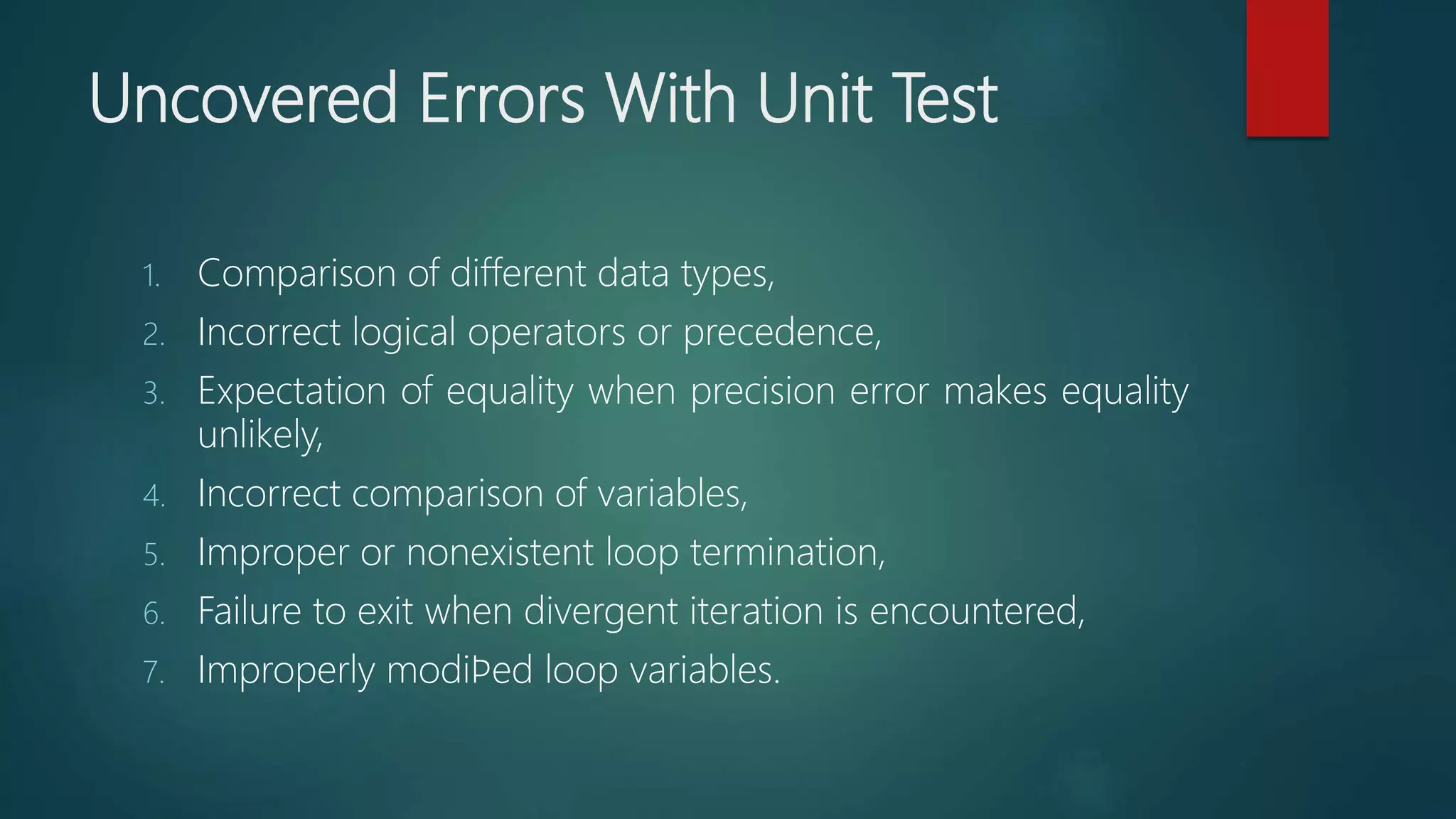 Uncovered Errors With Unit Test

1. Comparison of different data types,
2. Incorrect logical operators or precedence,
3. Expectation of equality when precision error makes equality unlikely,
4. Incorrect comparison of variables,
5. Improper or nonexistent loop termination,
6. Failure to exit when divergent iteration is encountered,
7. Improperly modiÞed loop variables.